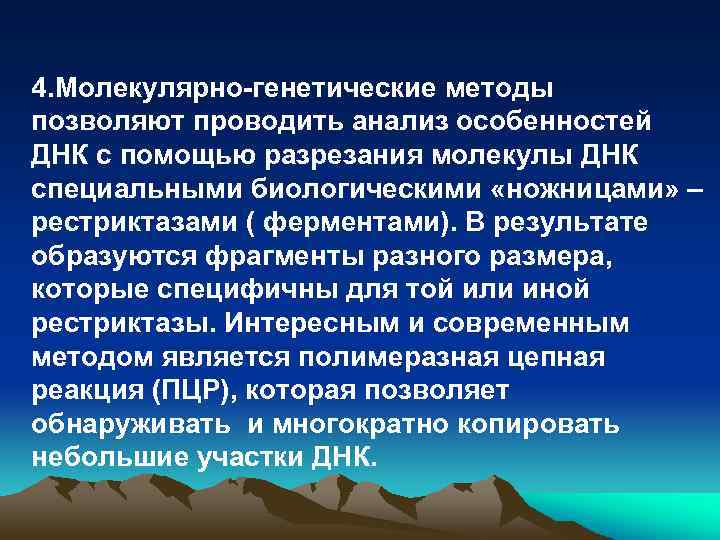 4.Молекулярно-генетические методы позволяют проводить анализ особенностей ДНК с помощью разрезания молекулы ДНК специальными биологическими «ножницами» – рестриктазами ( ферментами). В результате образуются фрагменты разного размера, которые специфичны для той или иной рестриктазы. Интересным и современным методом является полимеразная цепная реакция (ПЦР), которая позволяет обнаруживать и многократно копировать небольшие участки ДНК.